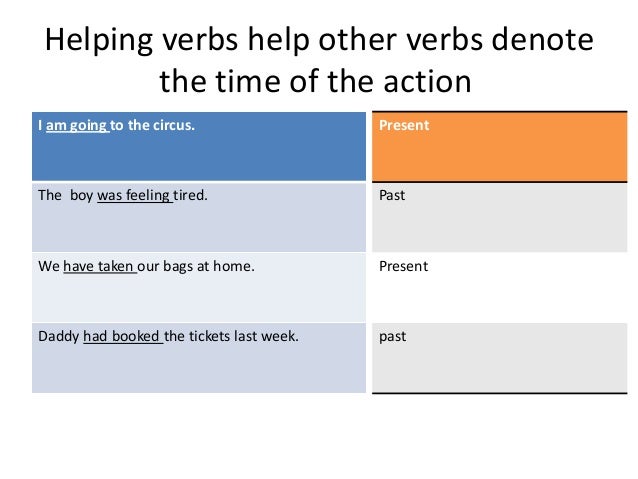 Helping verbs help other verbs denote the time of the action

| I am going to the circus. | Present |
|---|---|
| The  boy was feeling tired. | Past |
| We have taken our bags at home. | Present |
| Daddy had booked the tickets last week. | past |